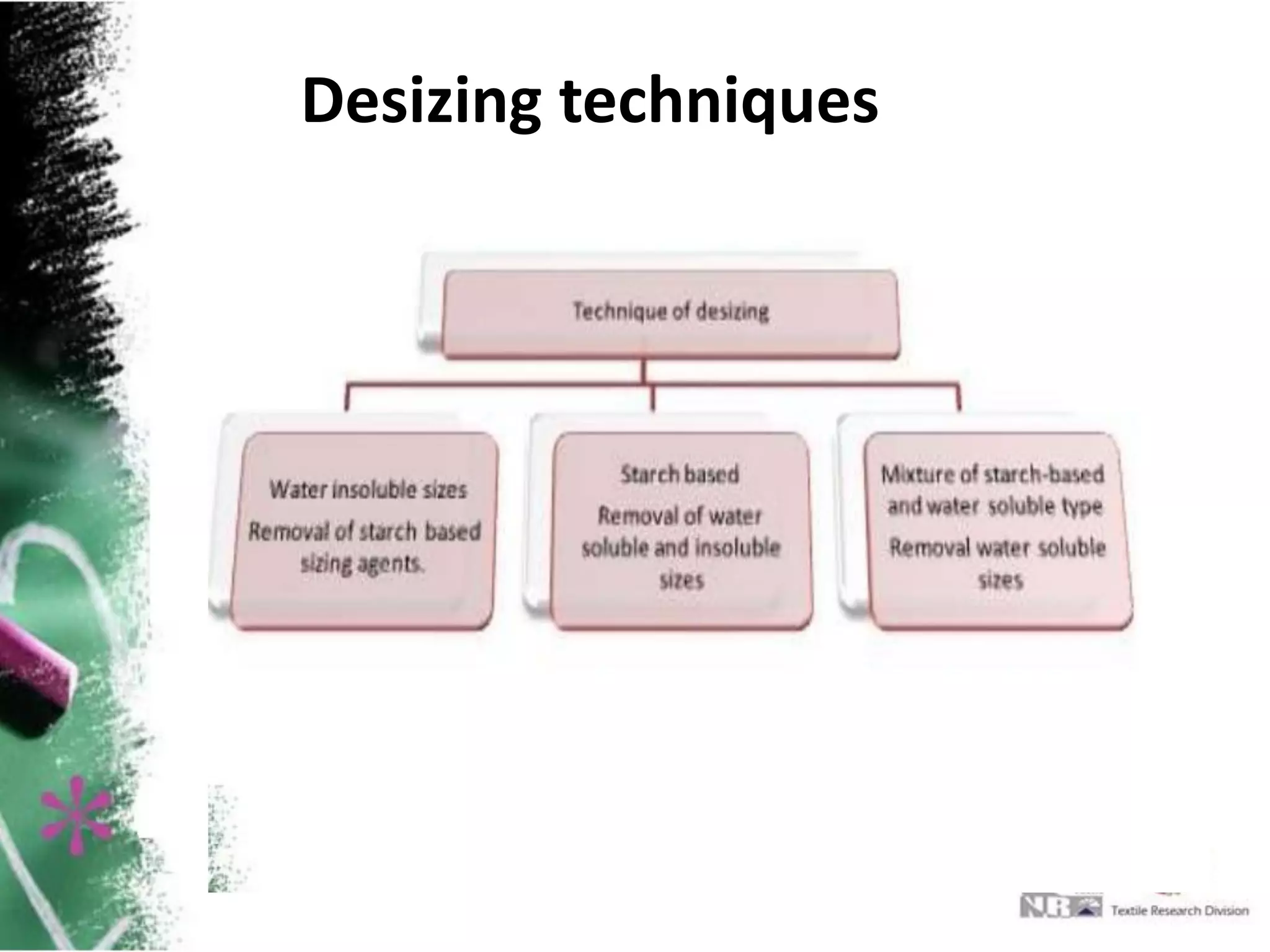 Desizing techniques

Technique of desizing

Water insoluble sizes
Removal of starch based sizing agents.

Starch based
Removal of water soluble and insoluble sizes

Mixture of starch-based and water soluble type
Removal water soluble sizes

NR Textile Research Division